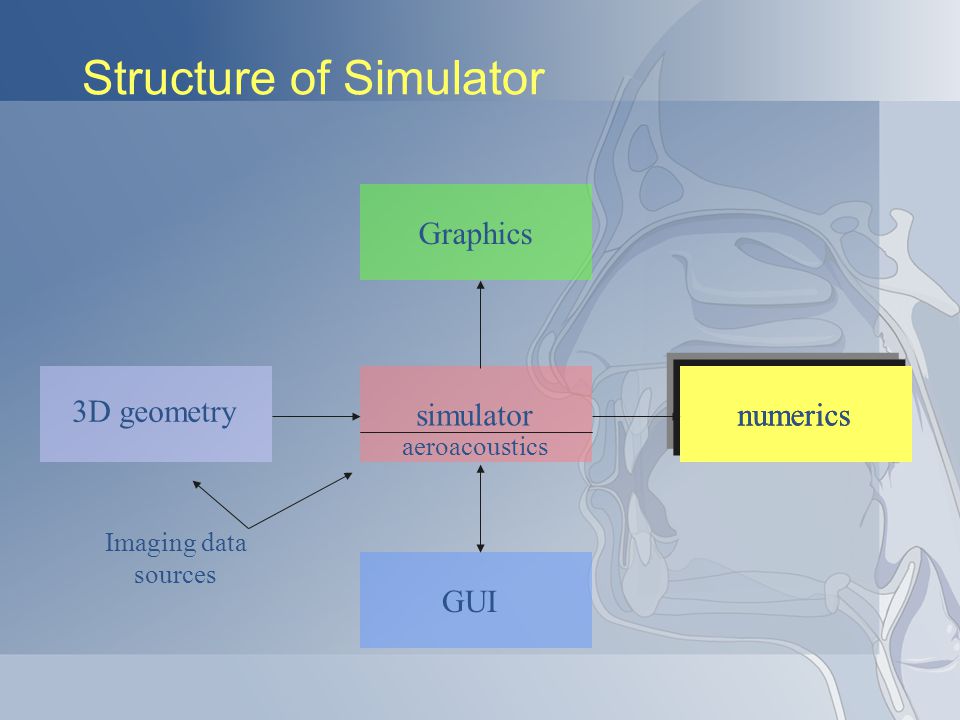 Structure of Simulator

Graphics

3D geometry

simulator
aeroacoustics

numerics

Imaging data sources

GUI